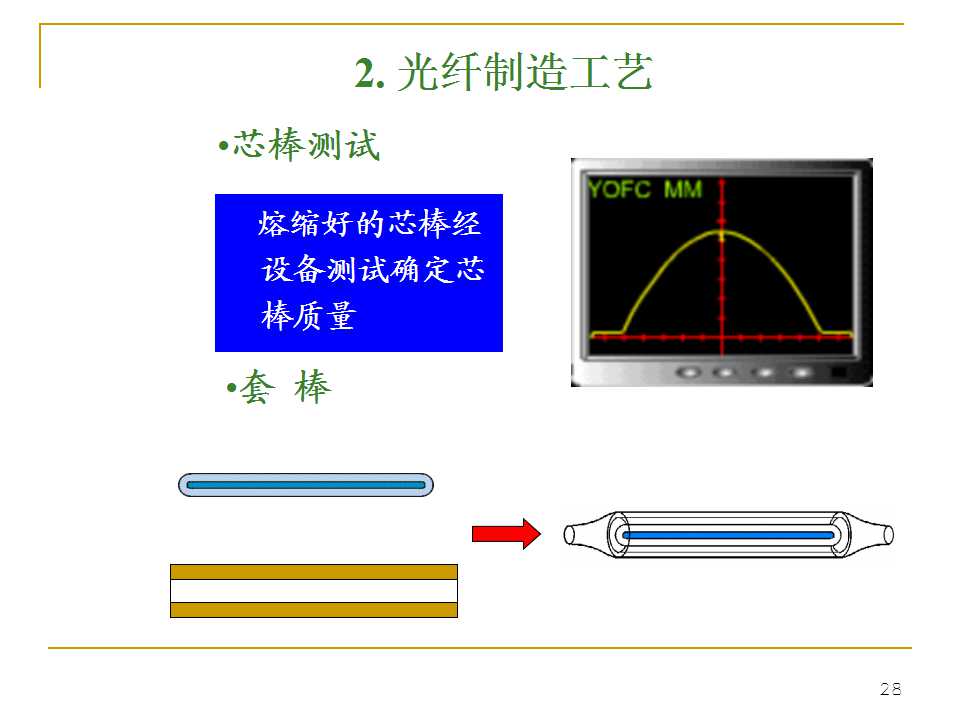 2. 光纤制造工艺

•芯棒测试

熔缩好的芯棒经设备测试确定芯棒质量

YOFC MM

•套 棒

28